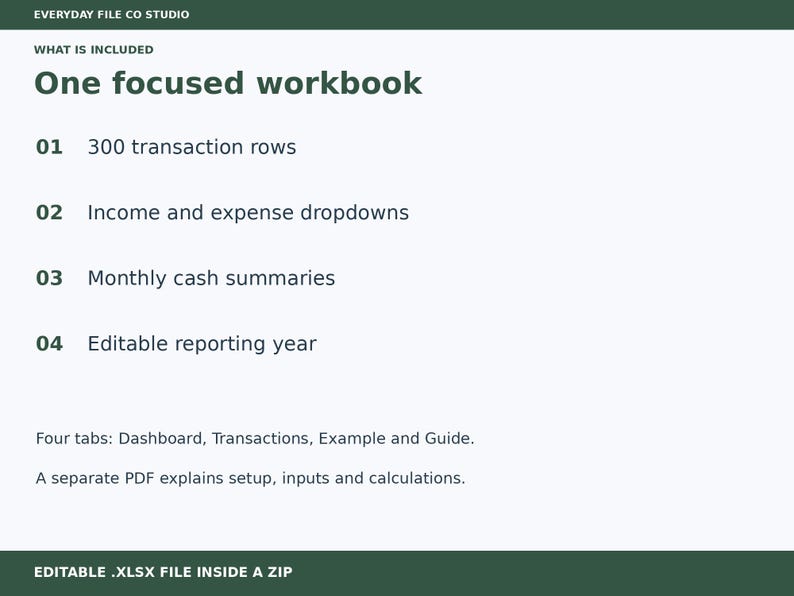 EVERYDAY FILE CO STUDIO

WHAT IS INCLUDED

One focused workbook

01 300 transaction rows

02 Income and expense dropdowns

03 Monthly cash summaries

04 Editable reporting year

Four tabs: Dashboard, Transactions, Example and Guide.

A separate PDF explains setup, inputs and calculations.

EDITABLE .XLSX FILE INSIDE A ZIP